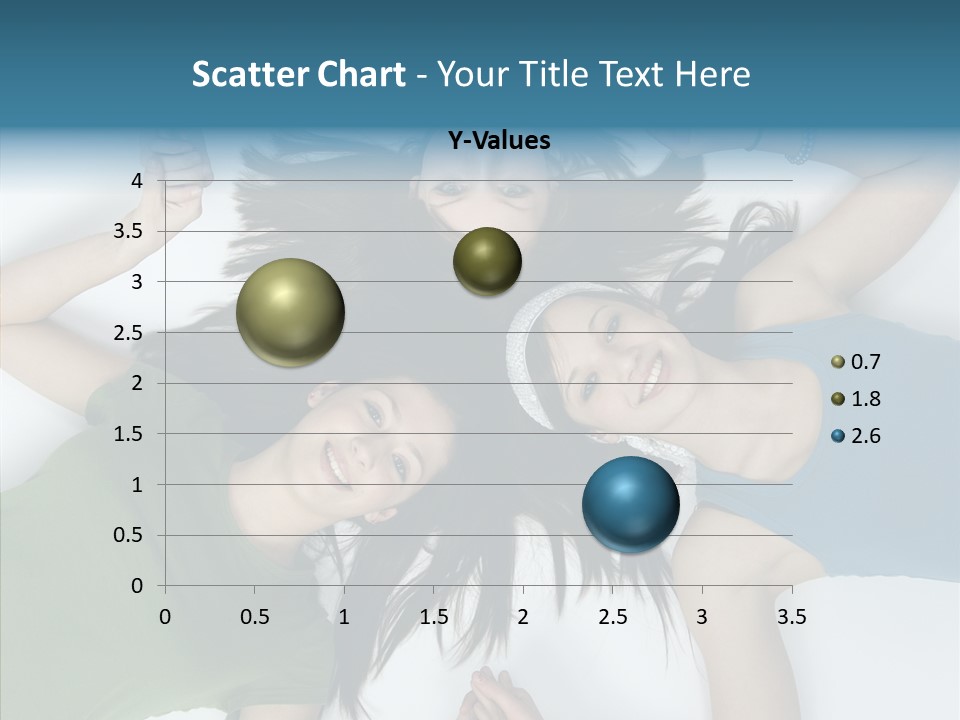 Scatter Chart - Your Title Text Here

Y-Values

4
3.5
3
2.5
2
1.5
1
0.5
0

0 0.5 1 1.5 2 2.5 3 3.5

0.7
1.8
2.6